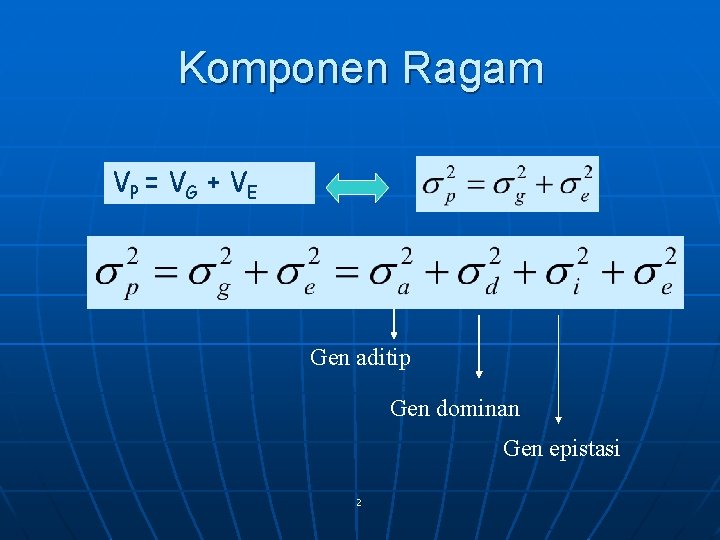 Komponen Ragam

$V_P = V_G + V_E$

$\sigma_p^2 = \sigma_g^2 + \sigma_e^2$

$\sigma_p^2 = \sigma_g^2 + \sigma_e^2 = \sigma_a^2 + \sigma_d^2 + \sigma_i^2 + \sigma_e^2$

Gen aditip

Gen dominan

Gen epistasi

2